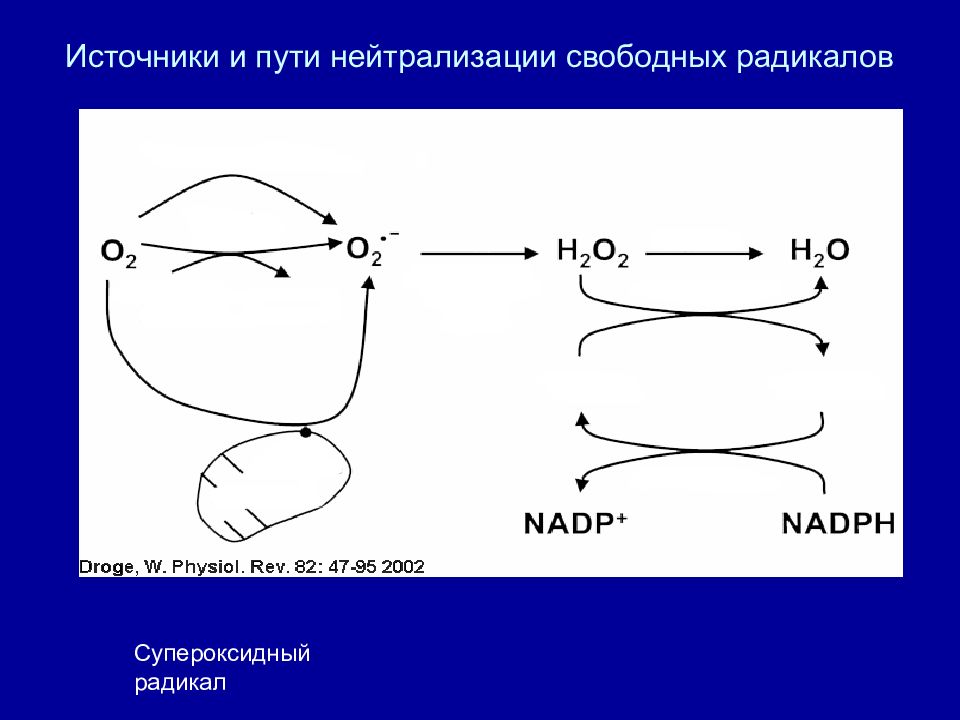 Источники и пути нейтрализации свободных радикалов

$O_2$

$O_2^{\cdot -}$

$H_2O_2$

$H_2O$

$NADP^+$

NADPH

Droge, W. Physiol. Rev. 82: 47-95 2002

Супероксидный радикал